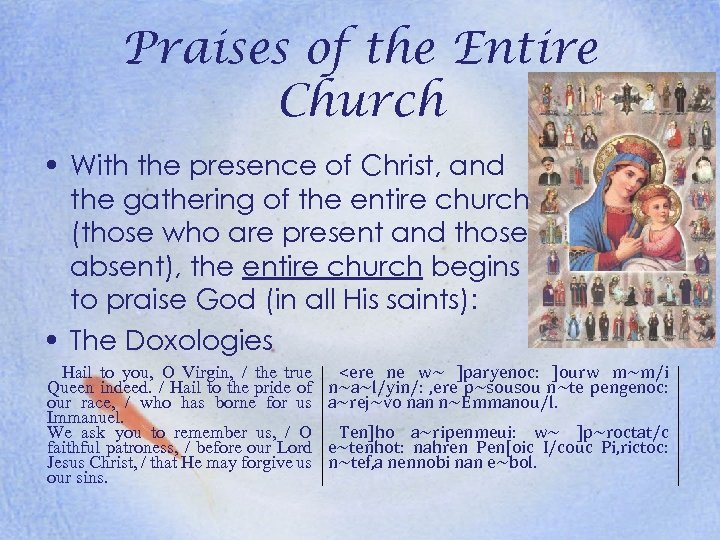 Praises of the Entire Church

• With the presence of Christ, and the gathering of the entire church (those who are present and those absent), the entire church begins to praise God (in all His saints):

• The Doxologies

Hail to you, O Virgin, / the true Queen indeed. / Hail to the pride of our race, / who has borne for us Immanuel.
We ask you to remember us, / O faithful patroness, / before our Lord Jesus Christ, / that He may forgive us our sins.

<ere ne w~ ]paryenoc: ]ourw m~m/i n~a~l/yin/: ,ere p~sousou n~te pengenoc: a~rej~vo nan n~Emmanou/l.

Ten]ho a~ripenmeui: w~ ]p~roctat/c e~tenhot: nahren Pen[oic I/couc Pi,rictoc: n~tef,a nennobi nan e~bol.